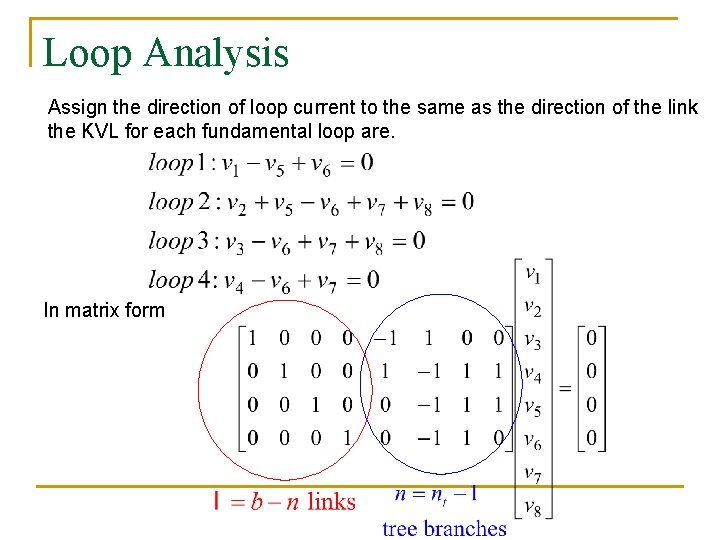 Loop Analysis

Assign the direction of loop current to the same as the direction of the link the KVL for each fundamental loop are.

$loop\,1: v_1 - v_5 + v_6 = 0$

$loop\,2: v_2 + v_5 - v_6 + v_7 + v_8 = 0$

$loop\,3: v_3 - v_6 + v_7 + v_8 = 0$

$loop\,4: v_4 - v_6 + v_7 = 0$

In matrix form

$\begin{bmatrix} 1 & 0 & 0 & 0 & -1 & 1 & 0 & 0 \\ 0 & 1 & 0 & 0 & 1 & -1 & 1 & 1 \\ 0 & 0 & 1 & 0 & 0 & -1 & 1 & 1 \\ 0 & 0 & 0 & 1 & 0 & -1 & 1 & 0 \end{bmatrix} \begin{bmatrix} v_1 \\ v_2 \\ v_3 \\ v_4 \\ v_5 \\ v_6 \\ v_7 \\ v_8 \end{bmatrix} = \begin{bmatrix} 0 \\ 0 \\ 0 \\ 0 \end{bmatrix}$

$l = b - n$ links

$n = n_t - 1$
tree branches